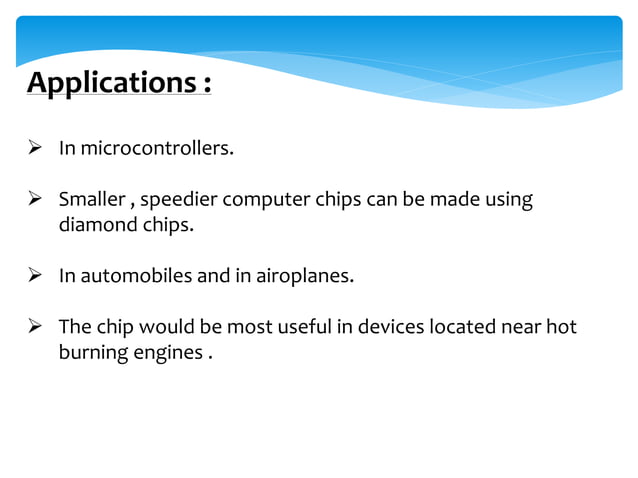 Applications :

➢ In microcontrollers.

➢ Smaller , speedier computer chips can be made using diamond chips.

➢ In automobiles and in airoplanes.

➢ The chip would be most useful in devices located near hot burning engines .